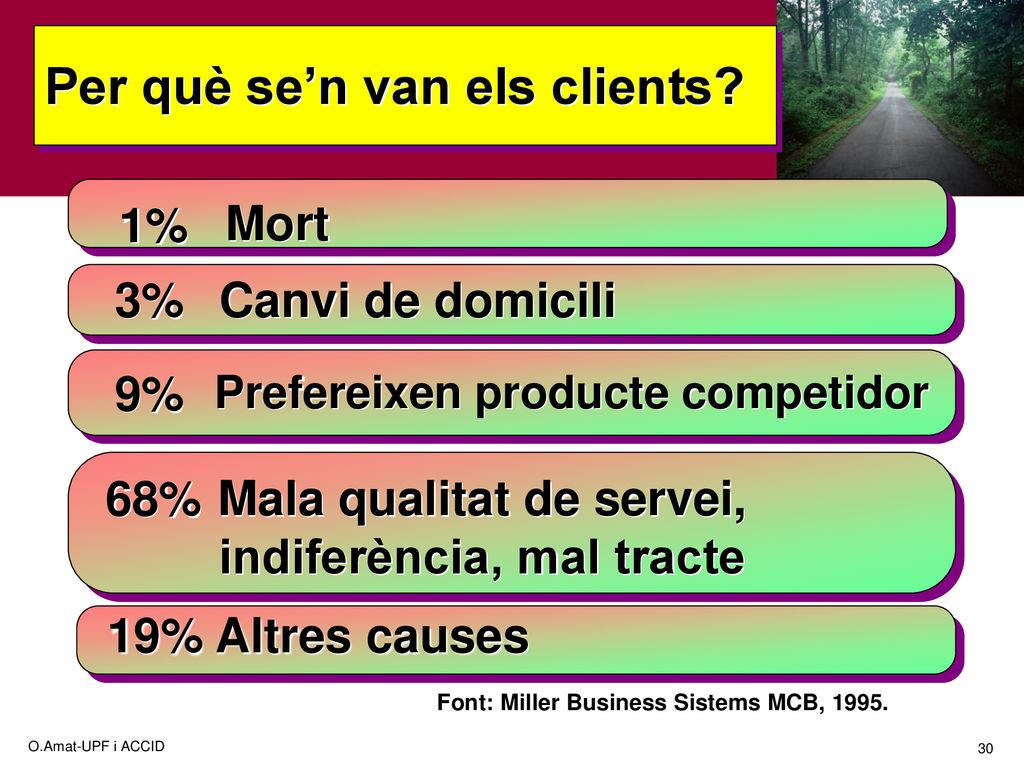 Per què se’n van els clients?

1% Mort

3% Canvi de domicili

9% Prefereixen producte competidor

68% Mala qualitat de servei, indiferència, mal tracte

19% Altres causes

Font: Miller Business Sistems MCB, 1995.

O.Amat-UPF i ACCID

30